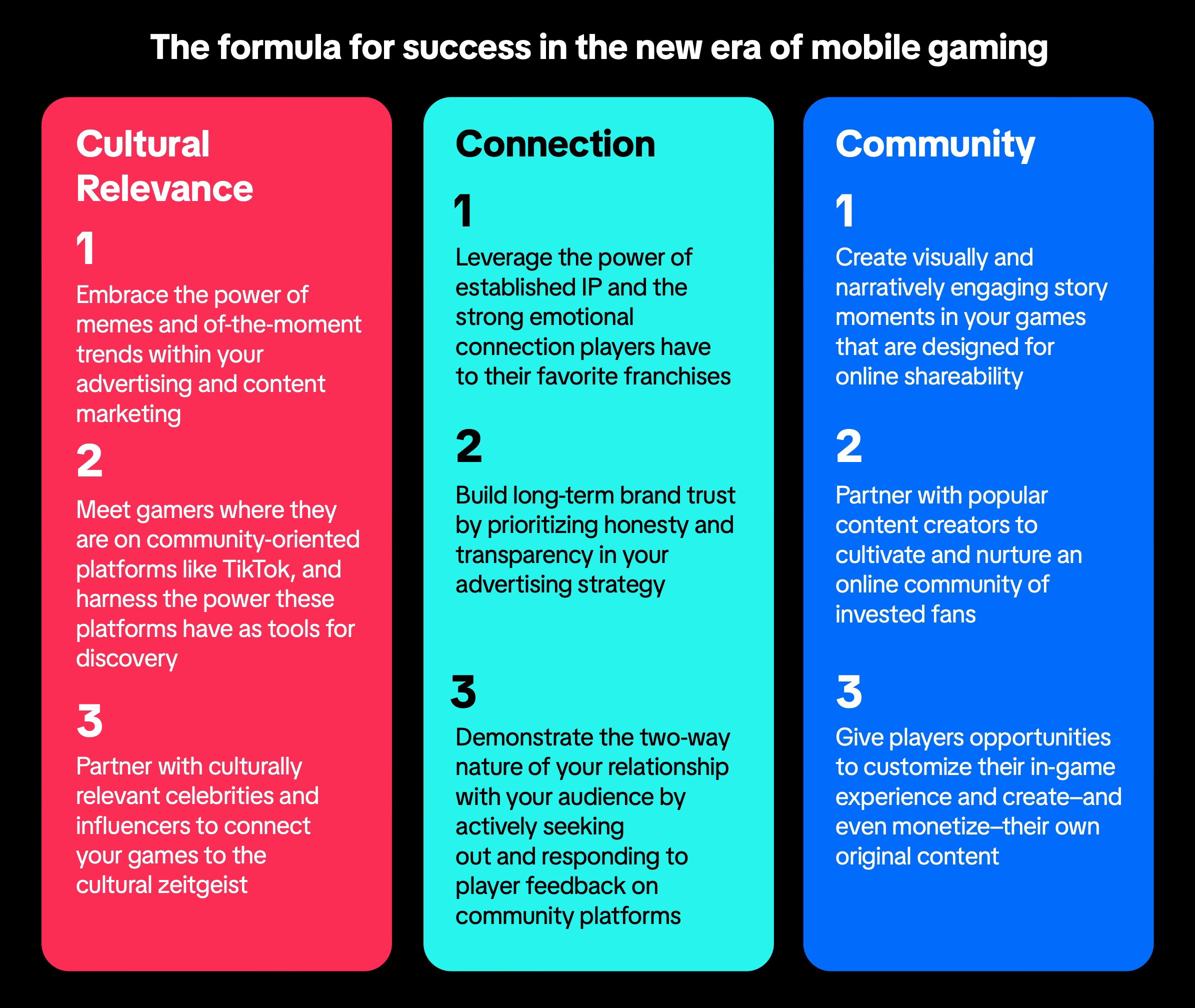 The formula for success in the new era of mobile gaming

Cultural Relevance

1

Embrace the power of memes and of-the-moment trends within your advertising and content marketing

2

Meet gamers where they are on community-oriented platforms like TikTok, and harness the power these platforms have as tools for discovery

3

Partner with culturally relevant celebrities and influencers to connect your games to the cultural zeitgeist

Connection

1

Leverage the power of established IP and the strong emotional connection players have to their favorite franchises

2

Build long-term brand trust by prioritizing honesty and transparency in your advertising strategy

3

Demonstrate the two-way nature of your relationship with your audience by actively seeking out and responding to player feedback on community platforms

Community

1

Create visually and narratively engaging story moments in your games that are designed for online shareability

2

Partner with popular content creators to cultivate and nurture an online community of invested fans

3

Give players opportunities to customize their in-game experience and create–and even monetize–their own original content